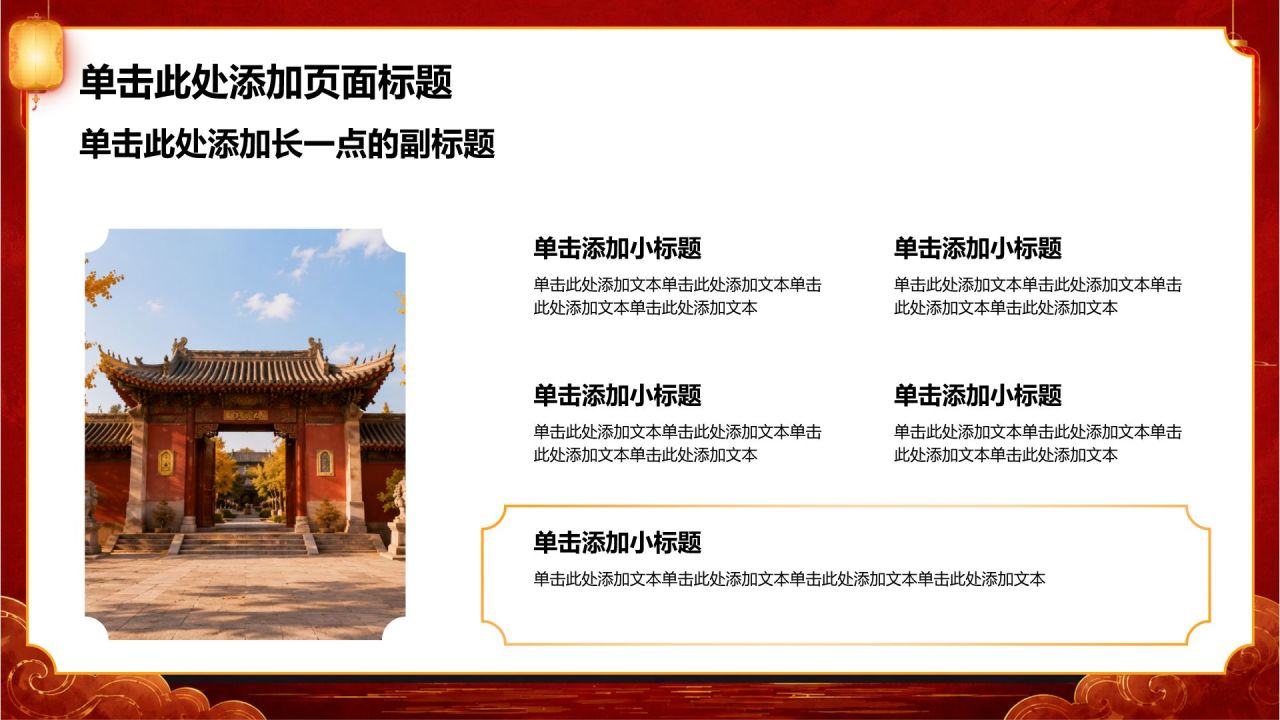 单击此处添加页面标题

单击此处添加长一点的副标题

单击添加小标题

单击此处添加文本单击此处添加文本单击此处添加文本单击此处添加文本

单击添加小标题

单击此处添加文本单击此处添加文本单击此处添加文本单击此处添加文本

单击添加小标题

单击此处添加文本单击此处添加文本单击此处添加文本单击此处添加文本

单击添加小标题

单击此处添加文本单击此处添加文本单击此处添加文本单击此处添加文本

单击添加小标题

单击此处添加文本单击此处添加文本单击此处添加文本单击此处添加文本